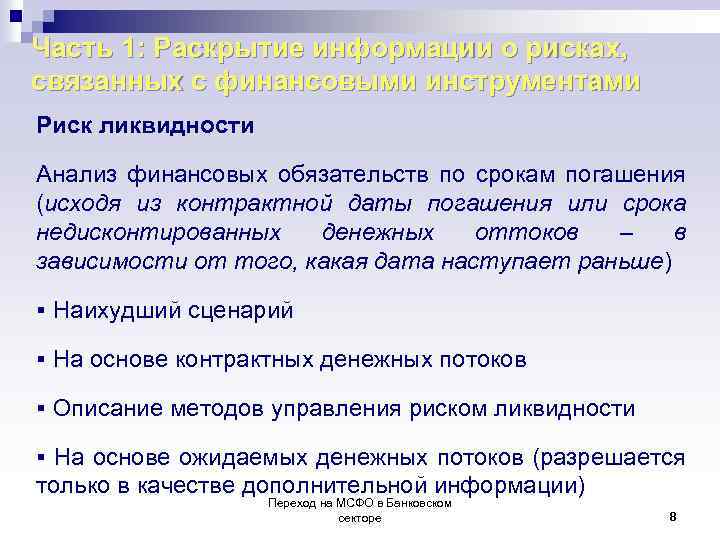 Часть 1: Раскрытие информации о рисках, связанных с финансовыми инструментами

Риск ликвидности

Анализ финансовых обязательств по срокам погашения (исходя из контрактной даты погашения или срока недисконтированных денежных оттоков – в зависимости от того, какая дата наступает раньше)

▪ Наихудший сценарий

▪ На основе контрактных денежных потоков

▪ Описание методов управления риском ликвидности

▪ На основе ожидаемых денежных потоков (разрешается только в качестве дополнительной информации)

Переход на МСФО в Банковском секторе

8